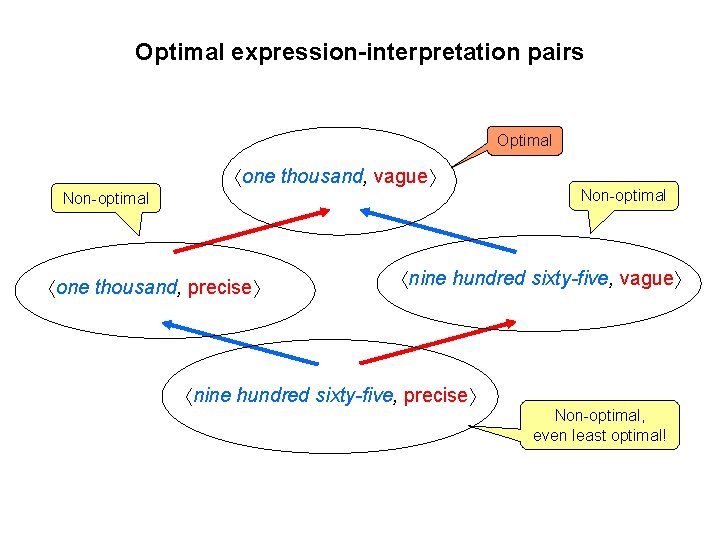 Optimal expression-interpretation pairs

Optimal

⟨one thousand, vague⟩

Non-optimal

Non-optimal

⟨one thousand, precise⟩

⟨nine hundred sixty-five, vague⟩

⟨nine hundred sixty-five, precise⟩

Non-optimal, even least optimal!